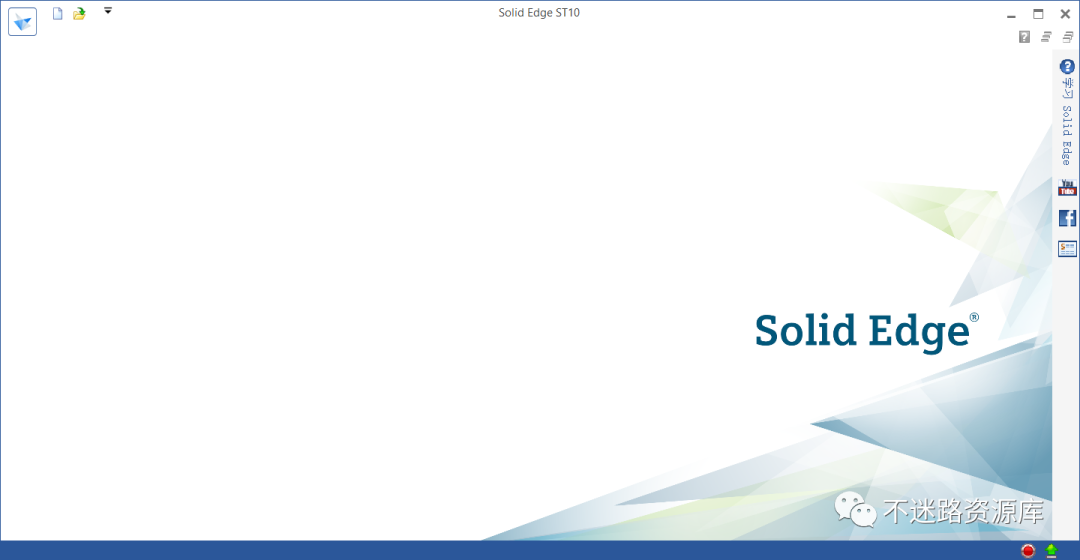 Solid Edge ST10

学习 Solid Edge

You Tube

Solid Edge®

不迷路资源库